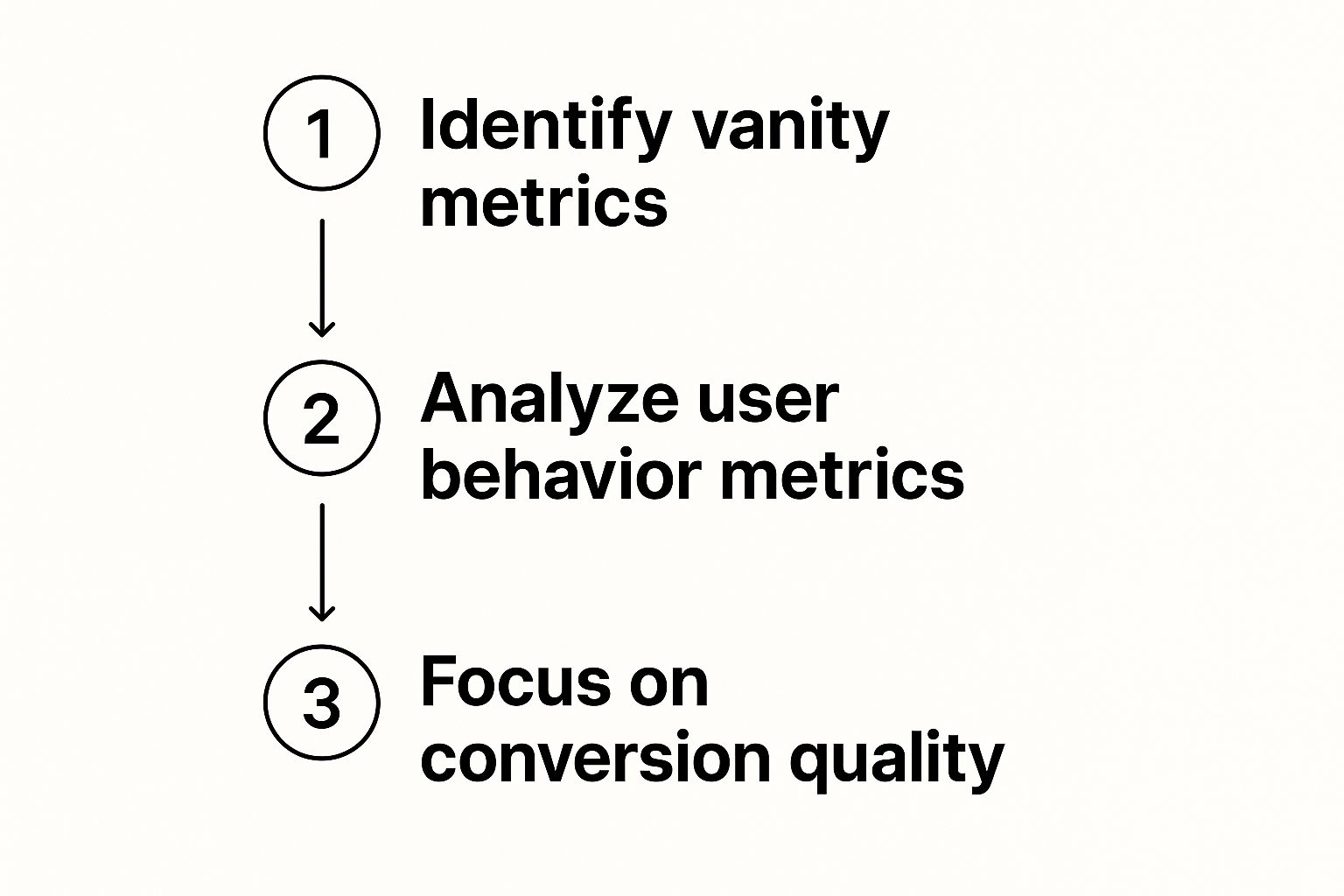 1 Identify vanity metrics

2 Analyze user behavior metrics

3 Focus on conversion quality